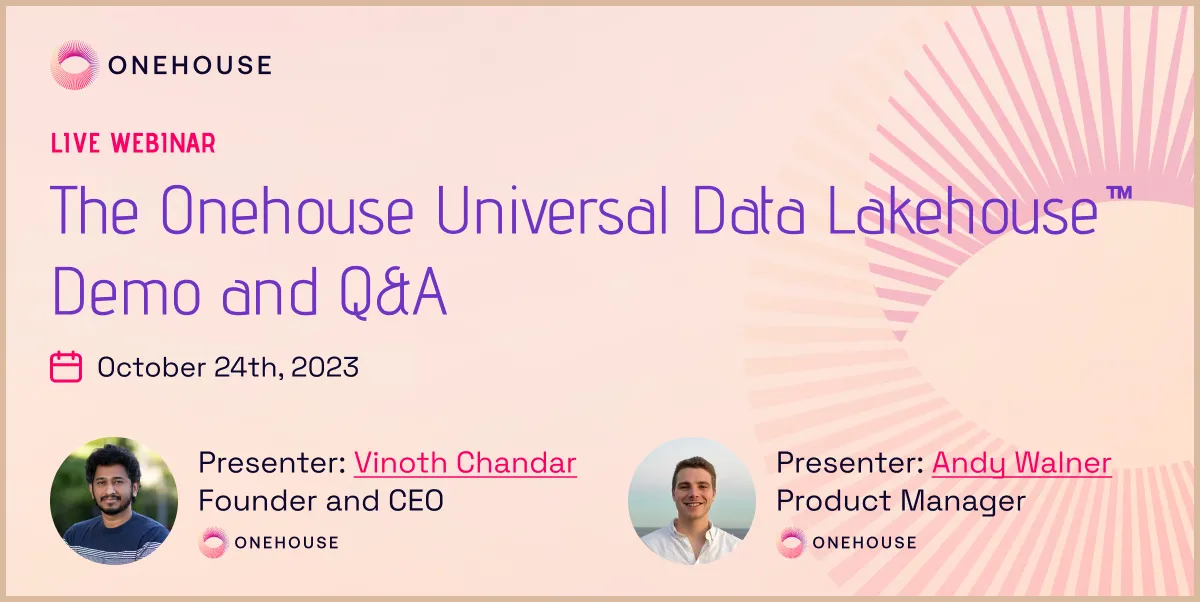 ONEHOUSE

LIVE WEBINAR

The Onehouse Universal Data Lakehouse™ Demo and Q&A

October 24th, 2023

Presenter: Vinoth Chandar
Founder and CEO
ONEHOUSE

Presenter: Andy Walner
Product Manager
ONEHOUSE